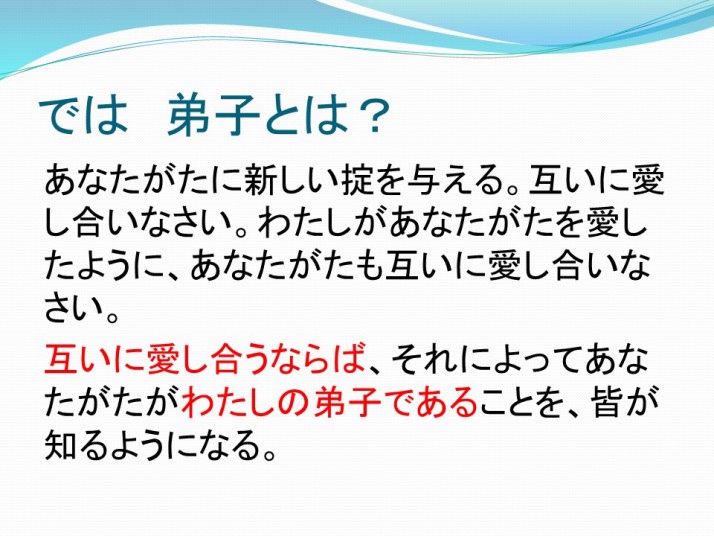 では　弟子とは？

あなたがたに新しい掟を与える。互いに愛し合いなさい。わたしがあなたがたを愛したように、あなたがたも互いに愛し合いなさい。

互いに愛し合うならば、それによってあなたがたがわたしの弟子であることを、皆が知るようになる。